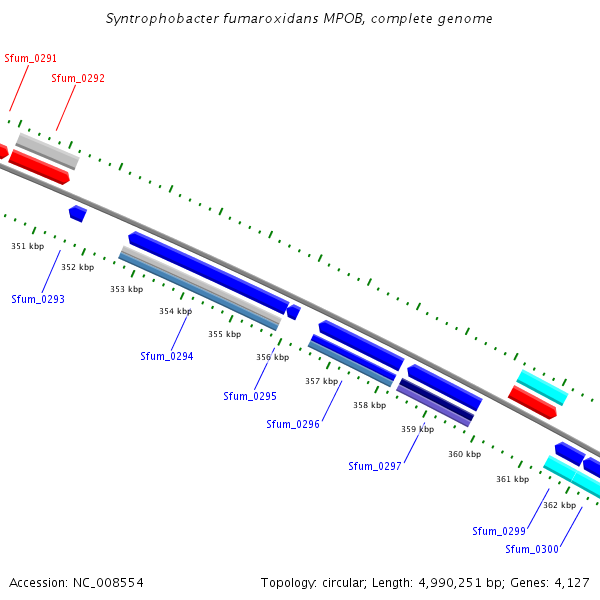 Syntrophobacter fumaroxidans MPOB, complete genome

Sfum_0291
Sfum_0292

351 kbp
352 kbp
Sfum_0293
353 kbp
354 kbp
355 kbp
Sfum_0294
356 kbp
Sfum_0295
357 kbp
358 kbp
Sfum_0296
359 kbp
360 kbp
Sfum_0297
361 kbp
362 kbp
Sfum_0299
Sfum_0300

Accession: NC_008554
Topology: circular; Length: 4,990,251 bp; Genes: 4,127